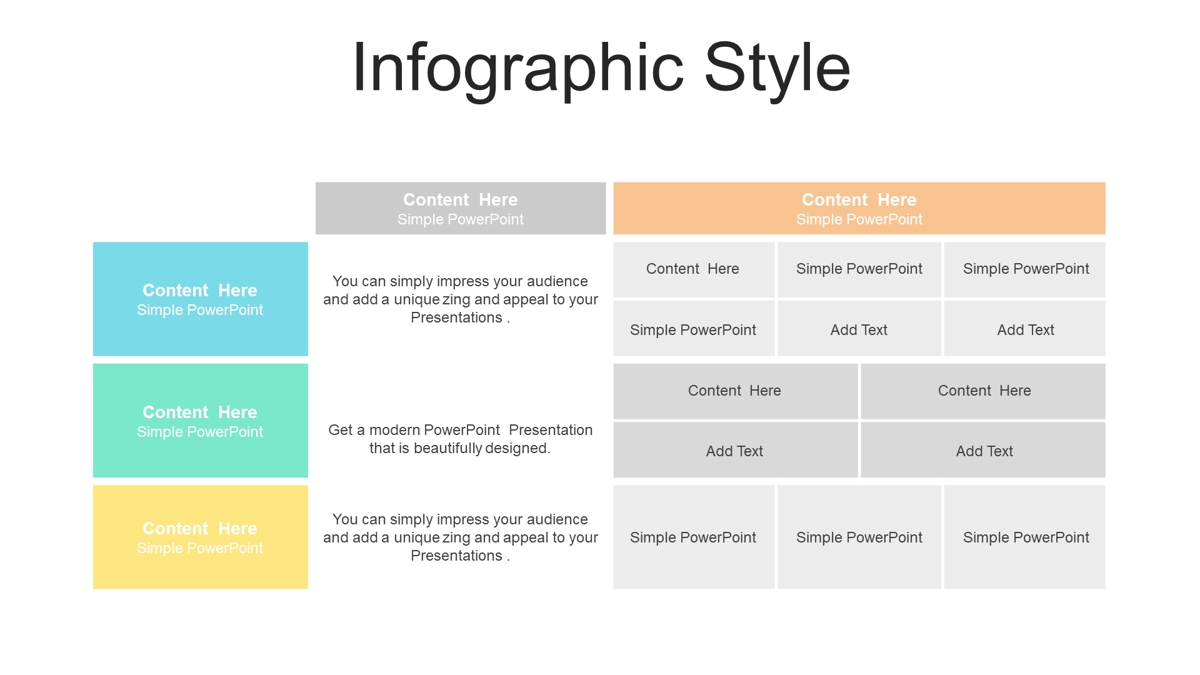 Infographic Style

Content Here
Simple PowerPoint

Content Here
Simple PowerPoint

Content Here
Simple PowerPoint

You can simply impress your audience and add a unique zing and appeal to your Presentations .

Content Here

Simple PowerPoint

Simple PowerPoint

Simple PowerPoint

Add Text

Add Text

Content Here
Simple PowerPoint

Get a modern PowerPoint Presentation that is beautifully designed.

Content Here

Content Here

Add Text

Add Text

Content Here
Simple PowerPoint

You can simply impress your audience and add a unique zing and appeal to your Presentations .

Simple PowerPoint

Simple PowerPoint

Simple PowerPoint